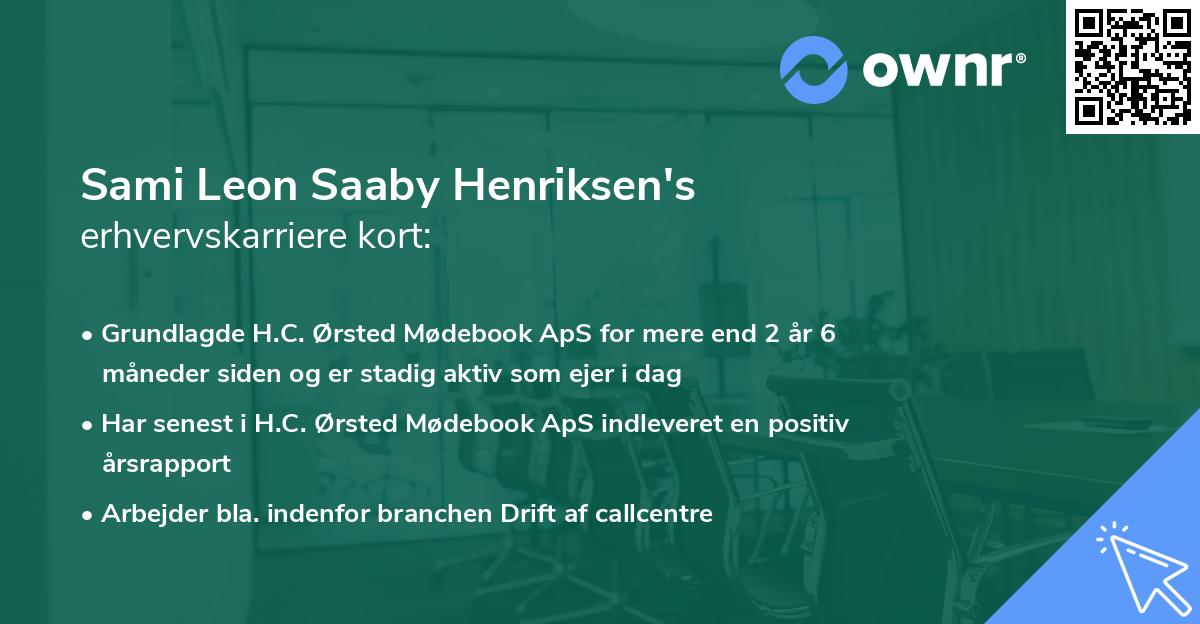 ownr®

Sami Leon Saaby Henriksen's
erhvervskarriere kort:

• Grundlagde H.C. Ørsted Mødebook ApS for mere end 2 år 6 måneder siden og er stadig aktiv som ejer i dag

• Har senest i H.C. Ørsted Mødebook ApS indleveret en positiv årsrapport

• Arbejder bla. indenfor branchen Drift af callcentre